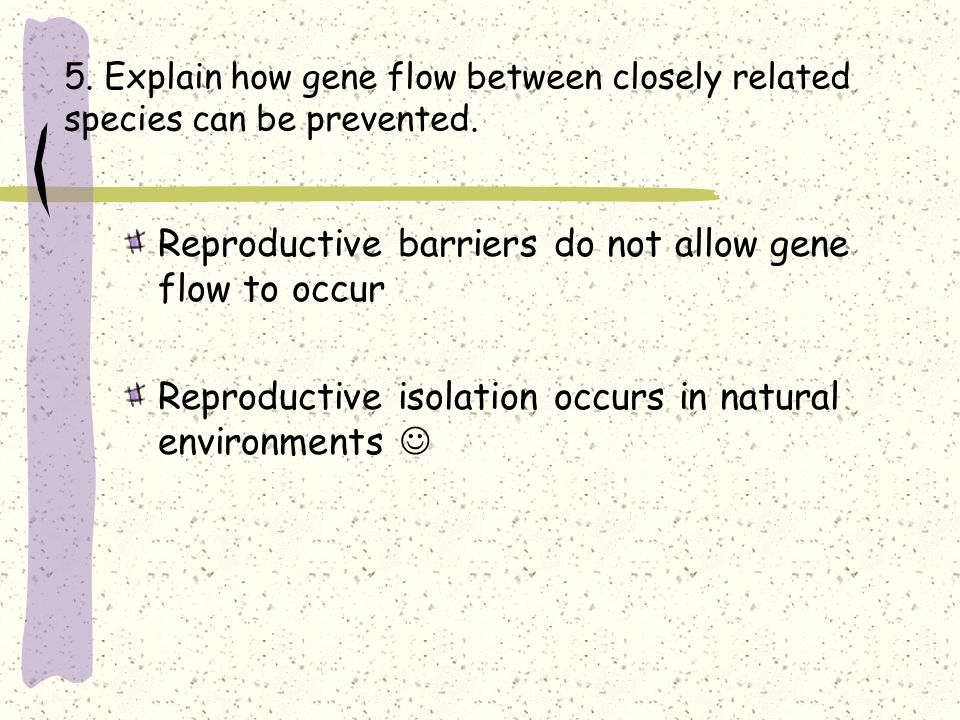 5. Explain how gene flow between closely related species can be prevented.

Reproductive barriers do not allow gene flow to occur

Reproductive isolation occurs in natural environments ☺